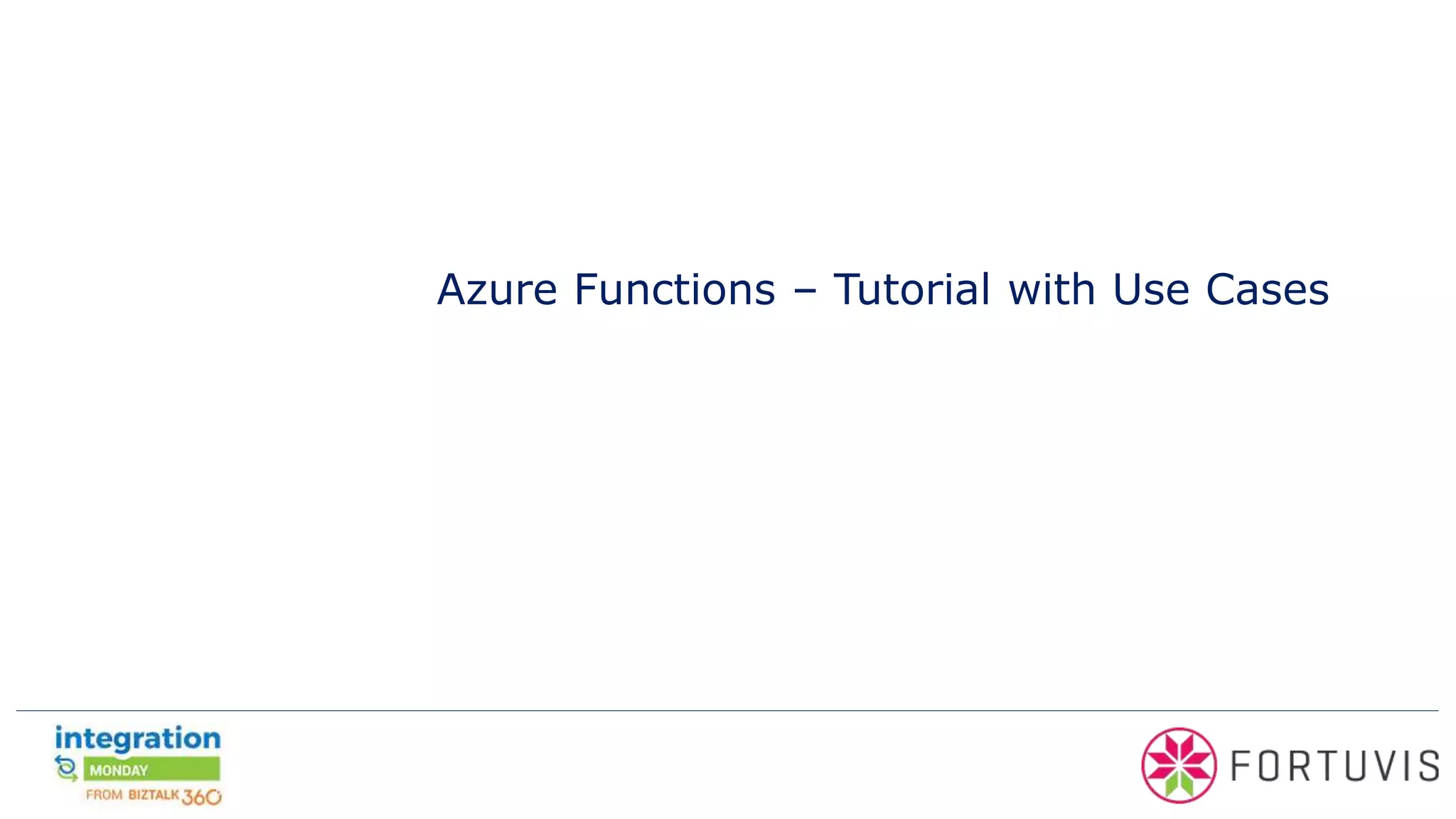 Azure Functions – Tutorial with Use Cases

integration
MONDAY
FROM BIZTALK 360

FORTUVIS